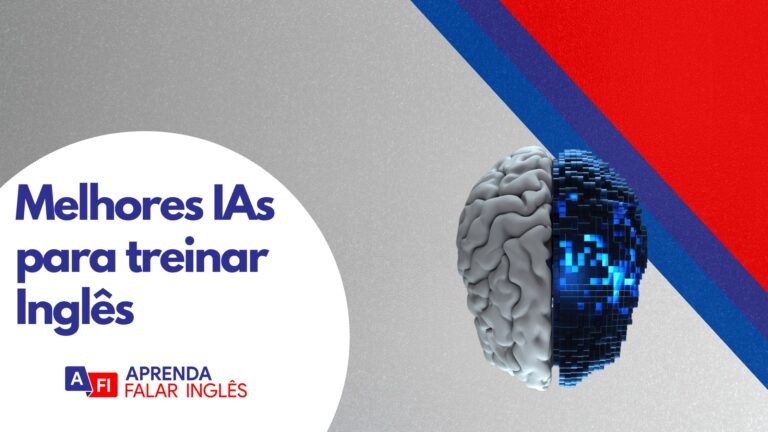 Melhores IAs para treinar Inglês

A FI APRENDA FALAR INGLÊS